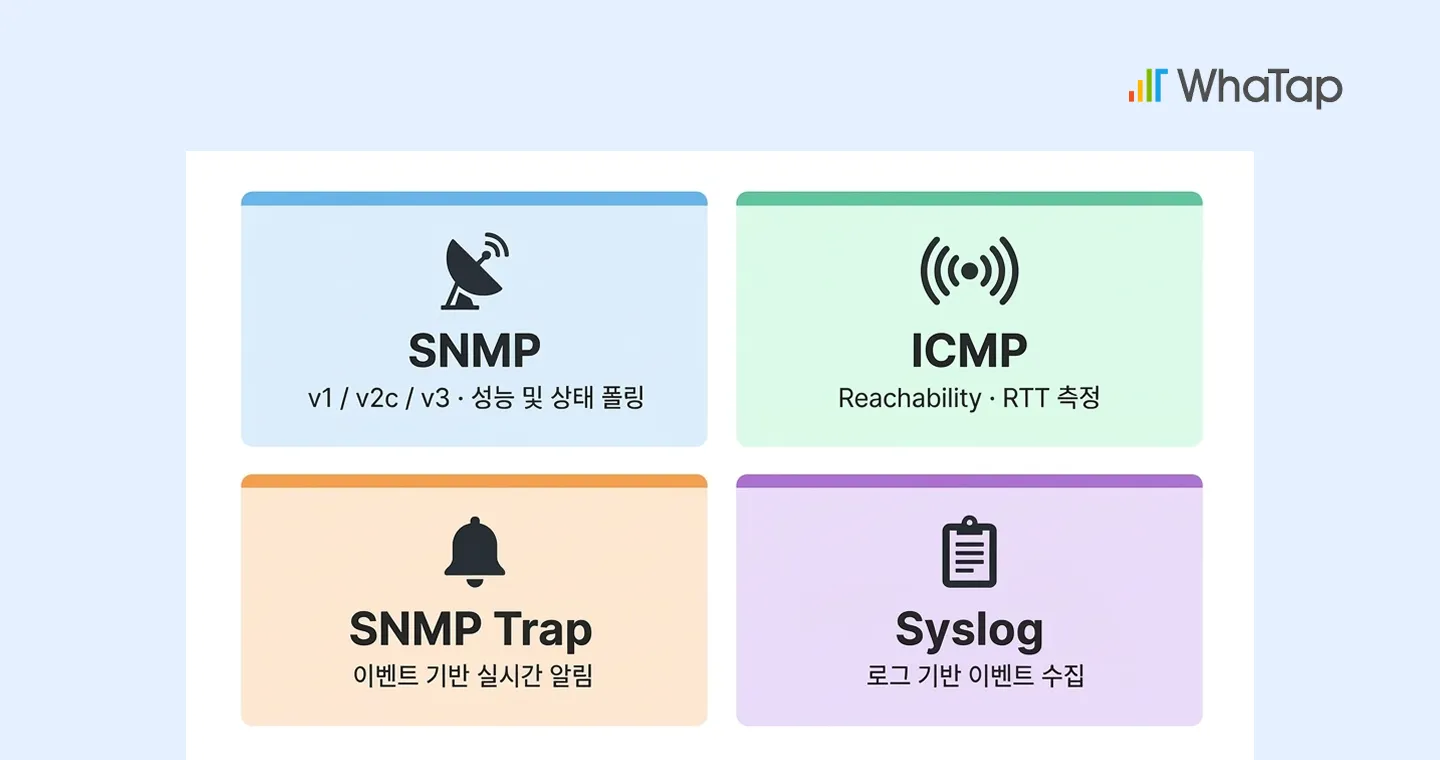 WhaTap

SNMP
v1 / v2c / v3 · 성능 및 상태 폴링

ICMP
Reachability · RTT 측정

SNMP Trap
이벤트 기반 실시간 알림

Syslog
로그 기반 이벤트 수집